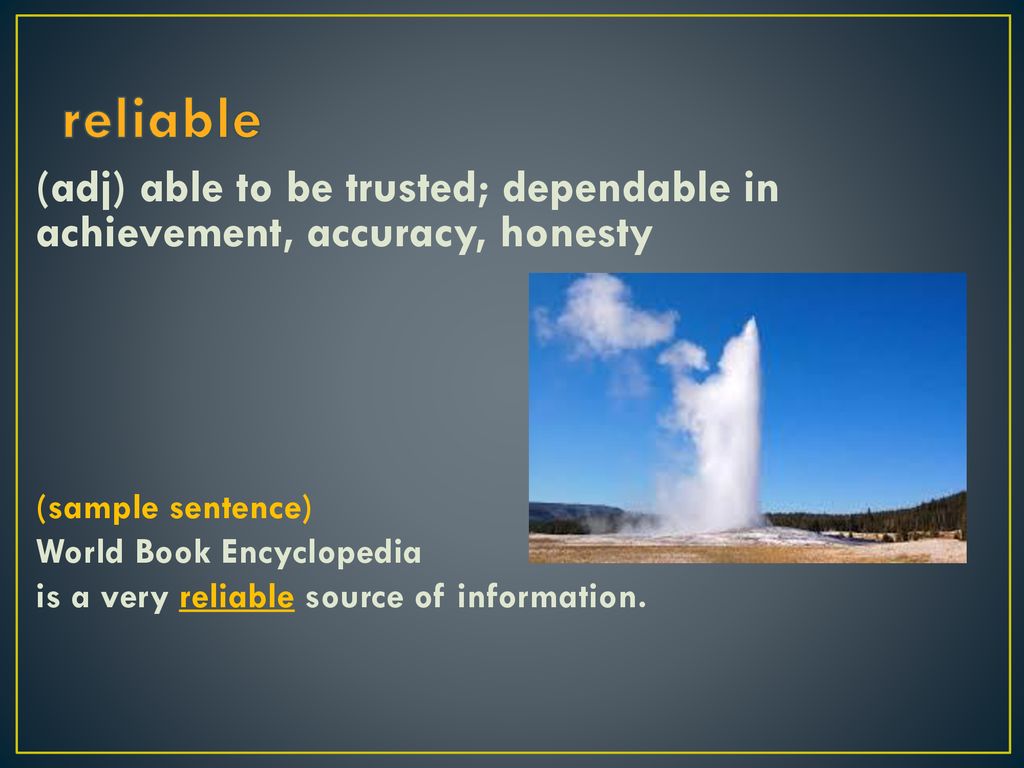 reliable

(adj) able to be trusted; dependable in achievement, accuracy, honesty

(sample sentence)
World Book Encyclopedia
is a very reliable source of information.